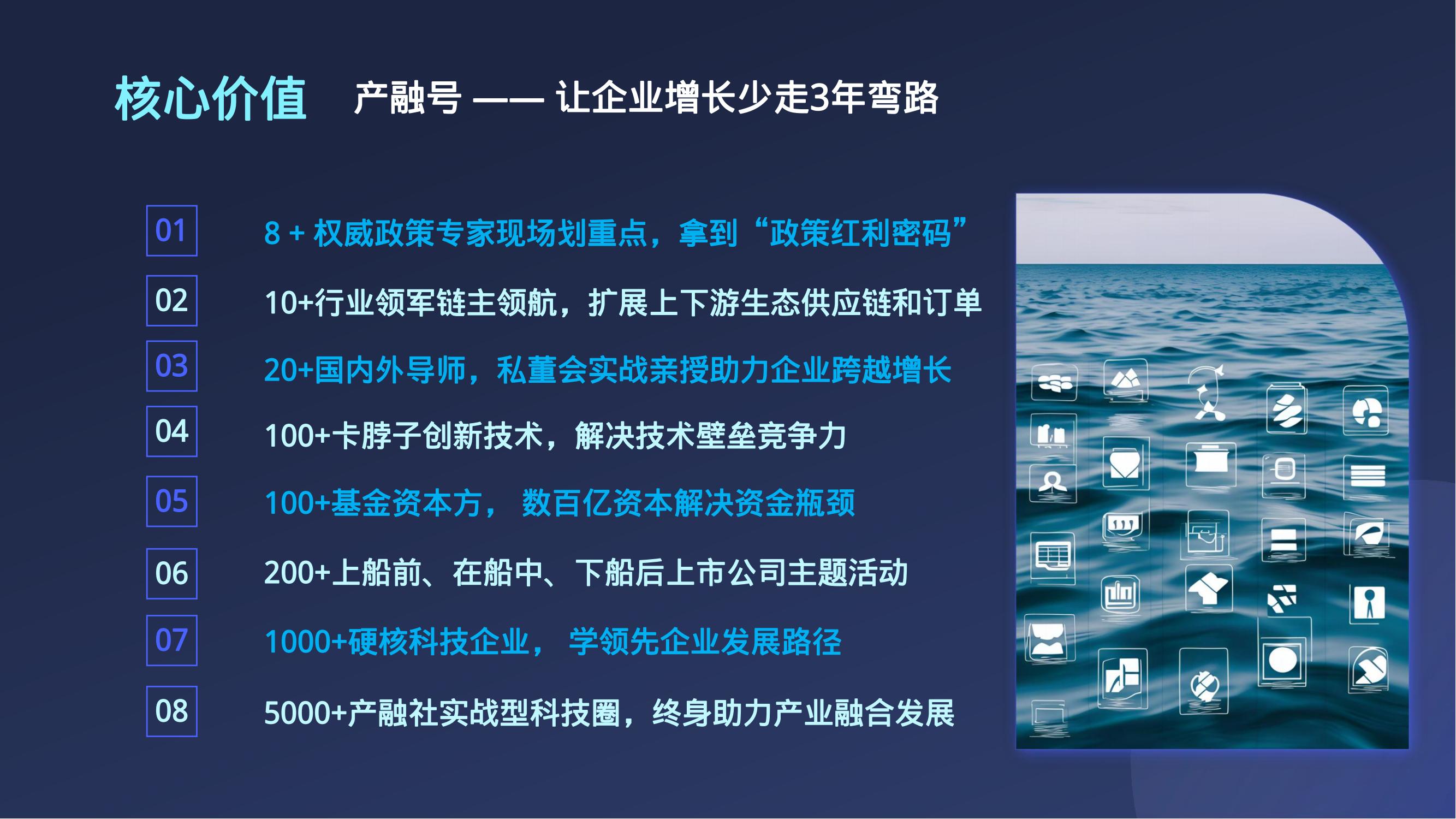 核心价值 产融号 —— 让企业增长少走3年弯路

01 8 + 权威政策专家现场划重点，拿到“政策红利密码”

02 10+行业领军链主领航，扩展上下游生态供应链和订单

03 20+国内外导师，私董会实战亲授助力企业跨越增长

04 100+卡脖子创新技术，解决技术壁垒竞争力

05 100+基金资本方， 数百亿资本解决资金瓶颈

06 200+上船前、在船中、下船后上市公司主题活动

07 1000+硬核科技企业， 学领先企业发展路径

08 5000+产融社实战型科技圈，终身助力产业融合发展